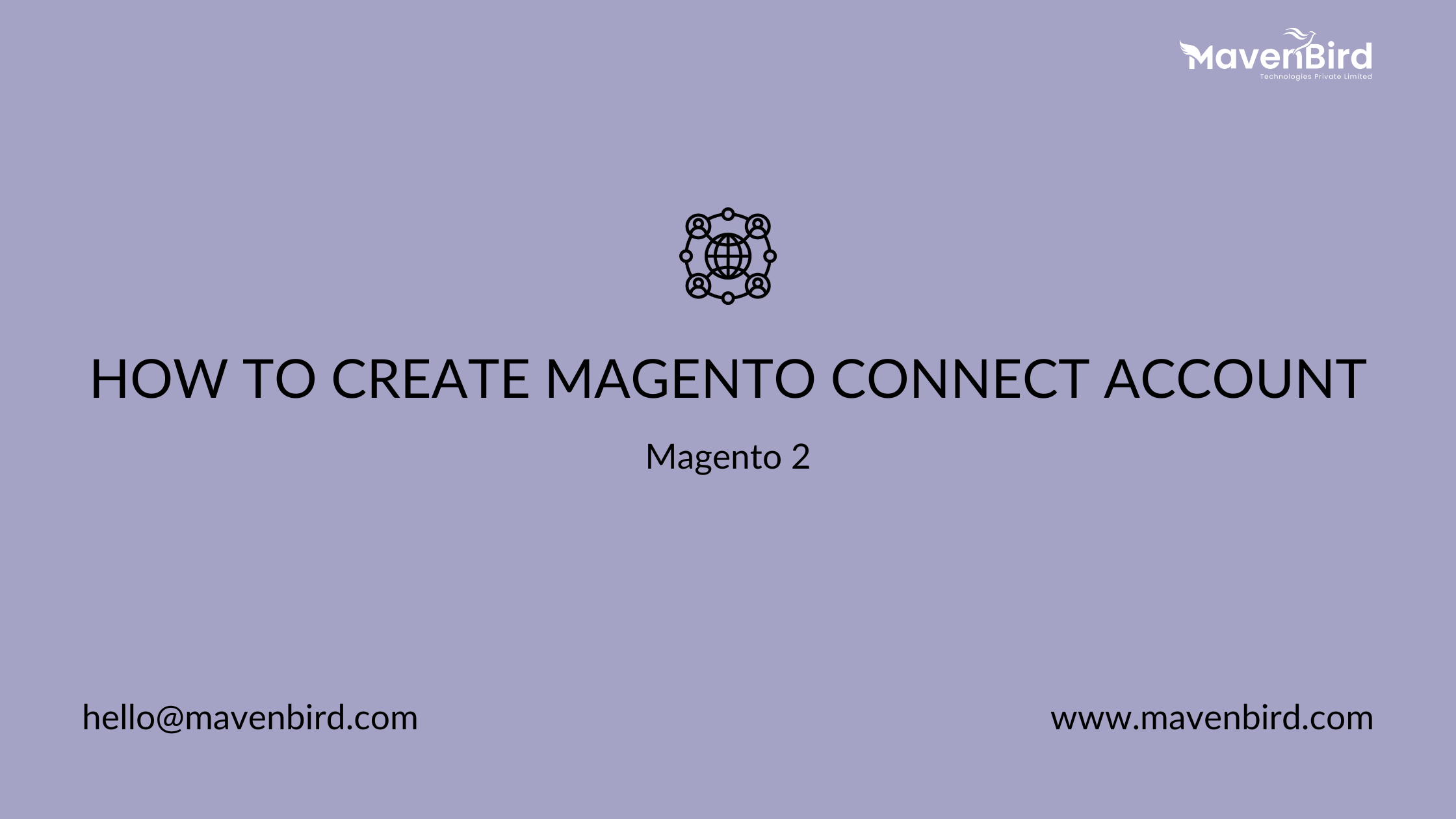 MavenBird
Technologies Private Limited

HOW TO CREATE MAGENTO CONNECT ACCOUNT

Magento 2

hello@mavenbird.com

www.mavenbird.com